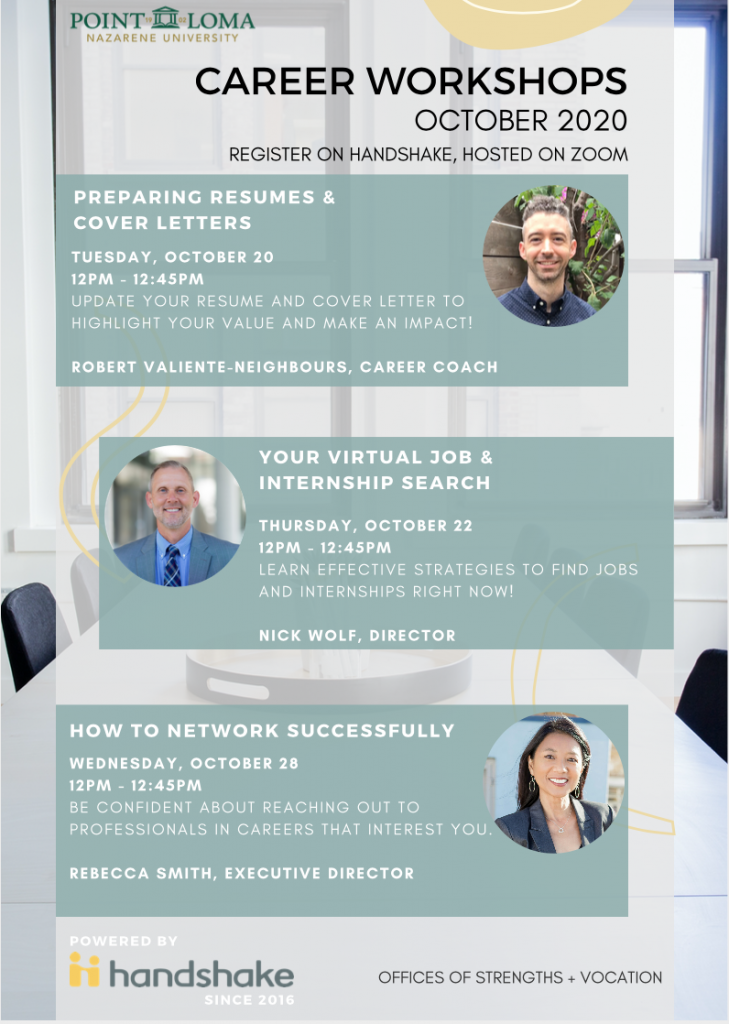 POINT LOMA
NAZARENE UNIVERSITY

CAREER WORKSHOPS
OCTOBER 2020
REGISTER ON HANDSHAKE, HOSTED ON ZOOM

PREPARING RESUMES & COVER LETTERS
TUESDAY, OCTOBER 20
12PM - 12:45PM
UPDATE YOUR RESUME AND COVER LETTER TO HIGHLIGHT YOUR VALUE AND MAKE AN IMPACT!

ROBERT VALIENTE-NEIGHBOURS, CAREER COACH

YOUR VIRTUAL JOB & INTERNSHIP SEARCH
THURSDAY, OCTOBER 22
12PM - 12:45PM
LEARN EFFECTIVE STRATEGIES TO FIND JOBS AND INTERNSHIPS RIGHT NOW!

NICK WOLF, DIRECTOR

HOW TO NETWORK SUCCESSFULLY
WEDNESDAY, OCTOBER 28
12PM - 12:45PM
BE CONFIDENT ABOUT REACHING OUT TO PROFESSIONALS IN CAREERS THAT INTEREST YOU.

REBECCA SMITH, EXECUTIVE DIRECTOR

POWERED BY
handshake
SINCE 2016

OFFICES OF STRENGTHS + VOCATION